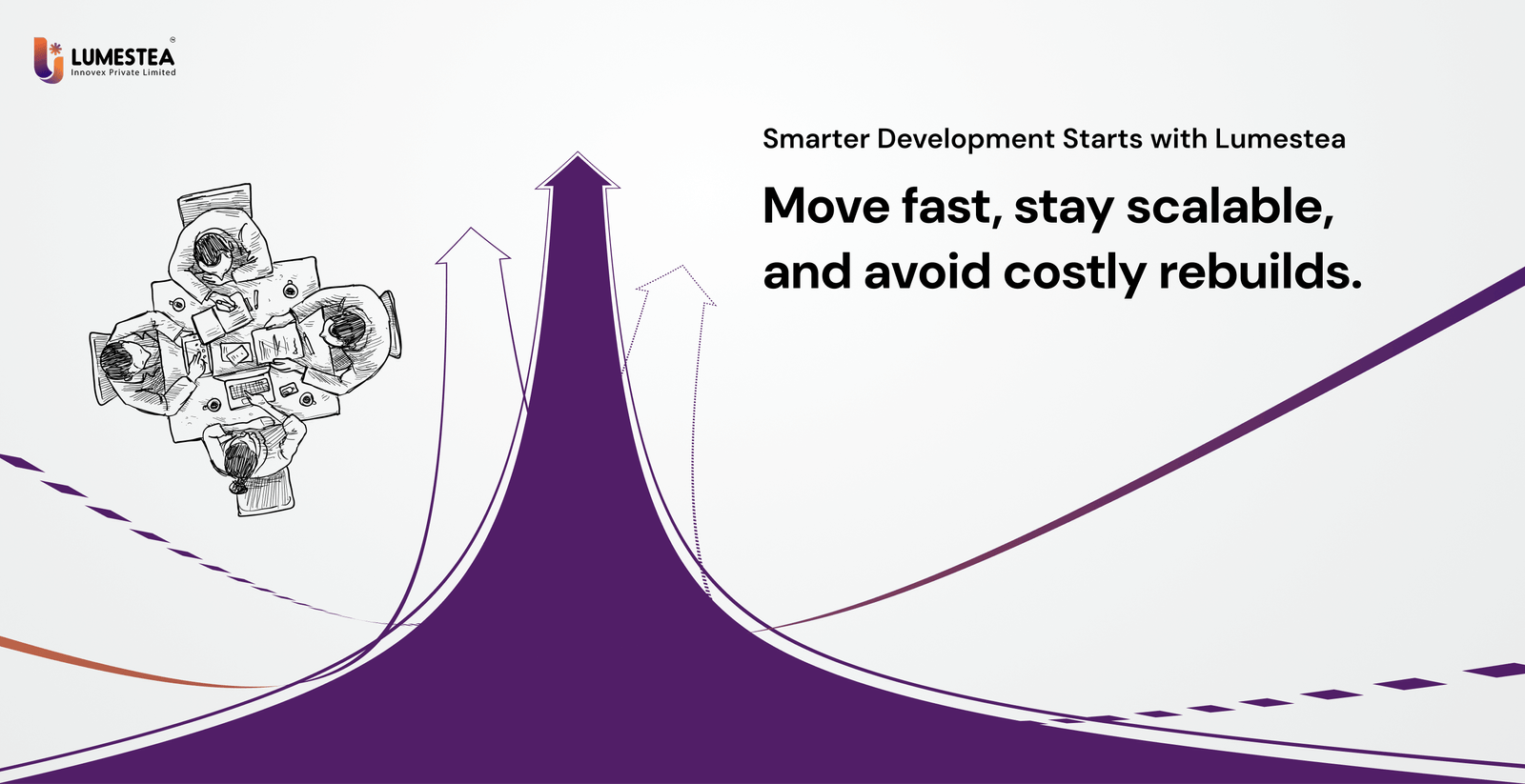 LUMESTEA®
Innovex Private Limited

Smarter Development Starts with Lumestea

Move fast, stay scalable, and avoid costly rebuilds.